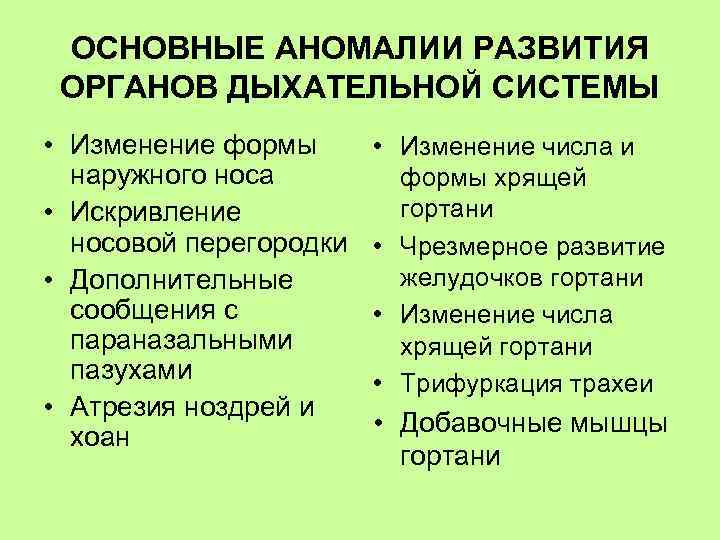 ОСНОВНЫЕ АНОМАЛИИ РАЗВИТИЯ ОРГАНОВ ДЫХАТЕЛЬНОЙ СИСТЕМЫ

• Изменение формы наружного носа
• Искривление носовой перегородки
• Дополнительные сообщения с параназальными пазухами
• Атрезия ноздрей и хоан

• Изменение числа и формы хрящей гортани
• Чрезмерное развитие желудочков гортани
• Изменение числа хрящей гортани
• Трифуркация трахеи
• Добавочные мышцы гортани